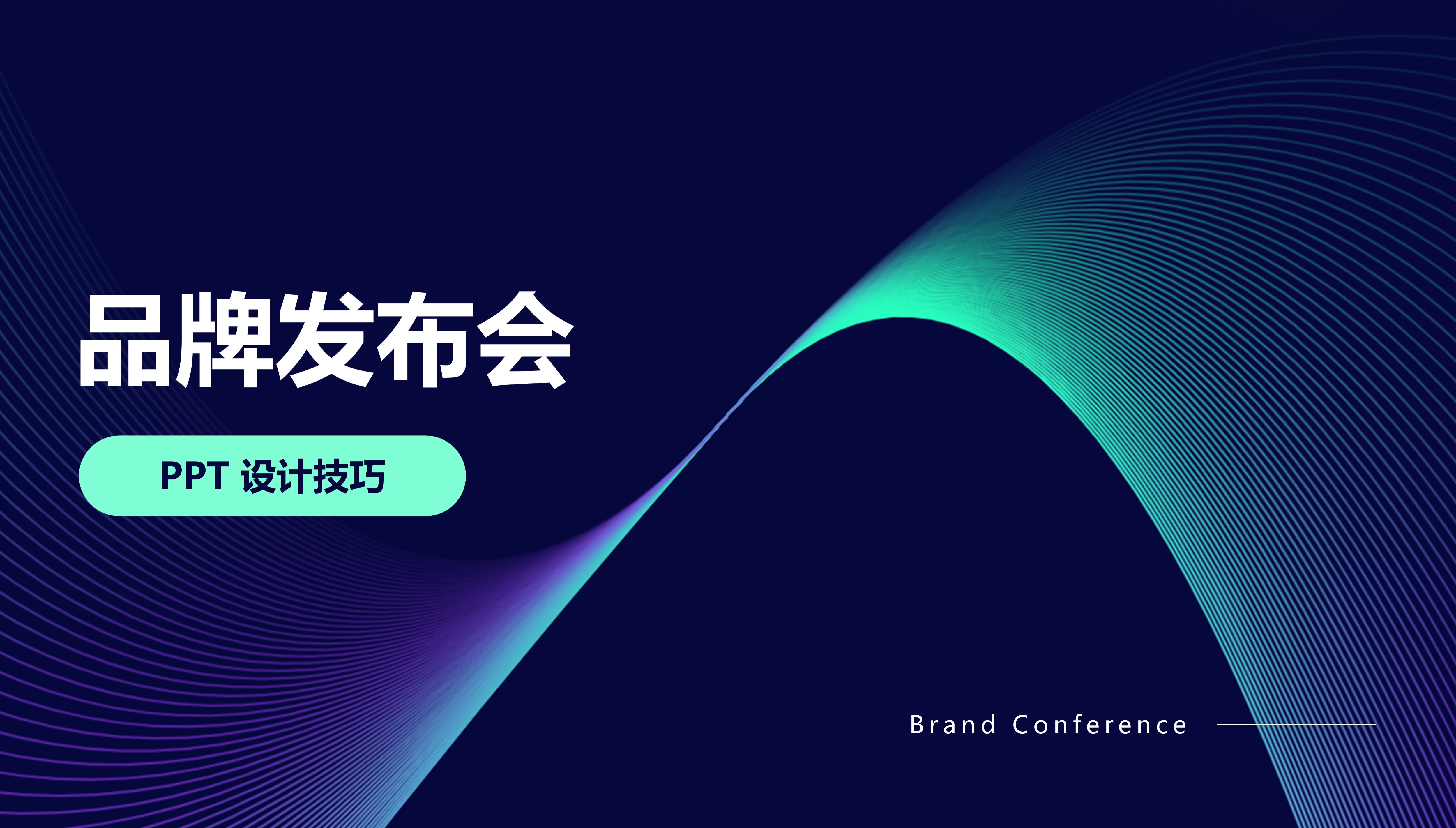 品牌发布会

PPT 设计技巧

Brand Conference